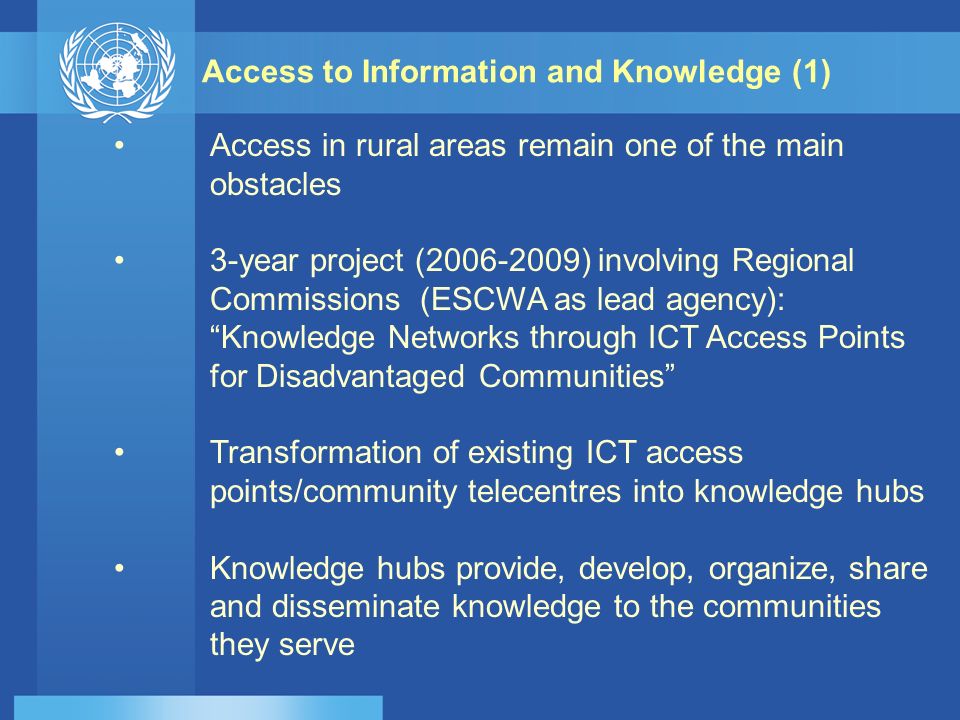 Access to Information and Knowledge (1)

• Access in rural areas remain one of the main obstacles

• 3-year project (2006-2009) involving Regional Commissions (ESCWA as lead agency): “Knowledge Networks through ICT Access Points for Disadvantaged Communities”

• Transformation of existing ICT access points/community telecentres into knowledge hubs

• Knowledge hubs provide, develop, organize, share and disseminate knowledge to the communities they serve